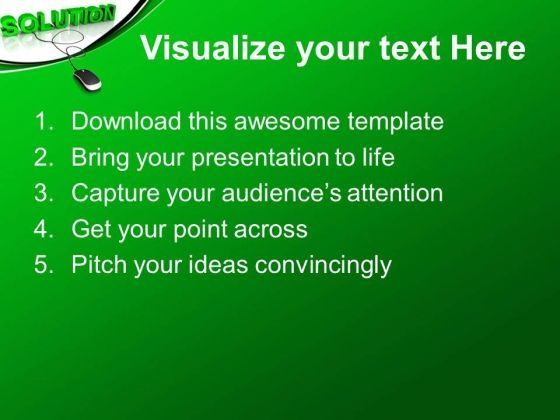 SOLUTION

Visualize your text Here

1. Download this awesome template
2. Bring your presentation to life
3. Capture your audience's attention
4. Get your point across
5. Pitch your ideas convincingly